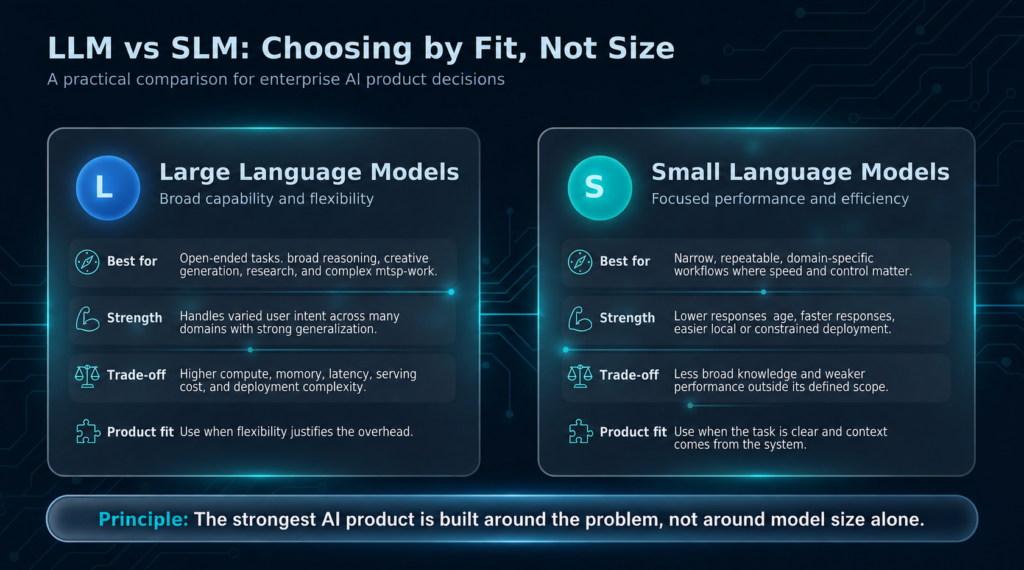 LLM vs SLM: Choosing by Fit, Not Size

A practical comparison for enterprise AI product decisions

L

Large Language Models

Broad capability and flexibility

Best for Open-ended tasks. broad reasoning, creative generation, research, and complex mtsp-work.

Strength Handles varied user intent across many domains with strong generalization.

Trade-off Higher compute, momory, latency, serving cost, and deployment complexity.

Product fit Use when flexibility justifies the overhead.

S

Small Language Models

Focused performance and efficiency

Best for Narrow, repeatable, domain-specific workflows where speed and control matter.

Strength Lower responses age, faster responses, easier local or constrained deployment.

Trade-off Less broad knowledge and weaker performance outside its defined scope.

Product fit Use when the task is clear and context comes from the system.

Principle: The strongest AI product is built around the problem, not around model size alone.